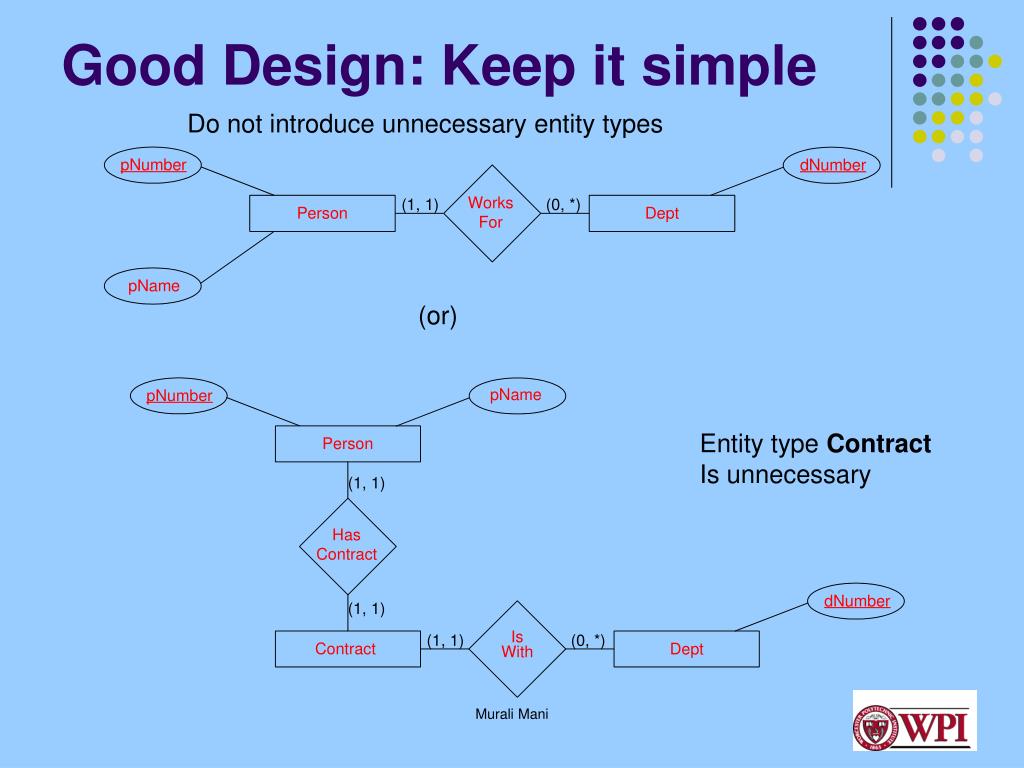 Good Design: Keep it simple

Do not introduce unnecessary entity types

pNumber

dNumber

Person

(1, 1)

Works For

(0, *)

Dept

pName

(or)

pNumber

pName

Person

Entity type **Contract** Is unnecessary

(1, 1)

Has Contract

(1, 1)

dNumber

Contract

(1, 1)

Is With

(0, *)

Dept

Murali Mani

WPI